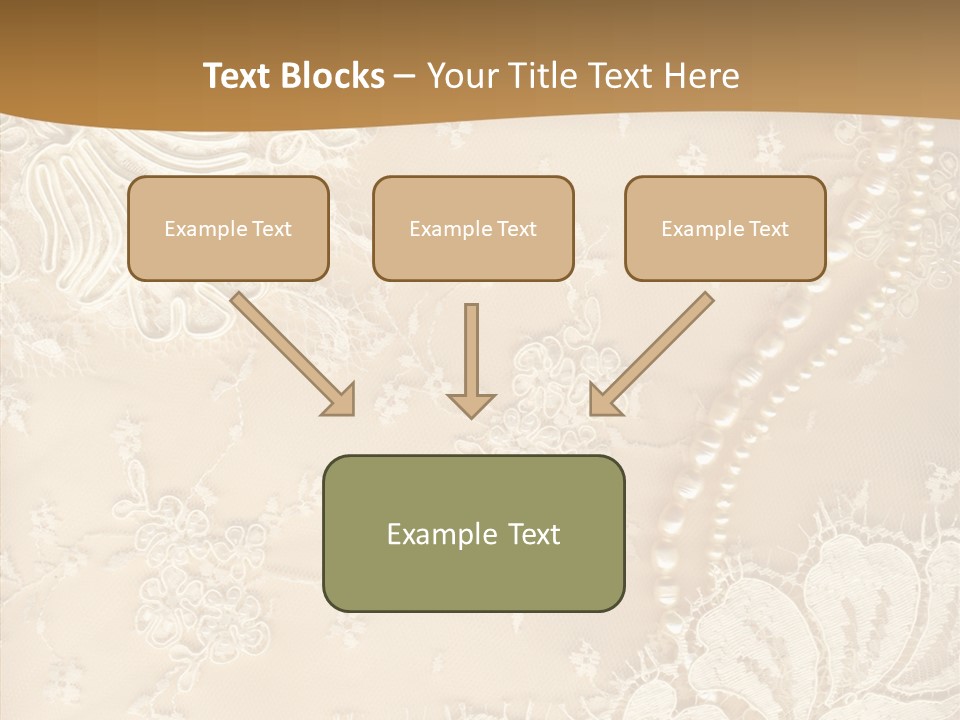 Text Blocks – Your Title Text Here

Example Text

Example Text

Example Text

Example Text